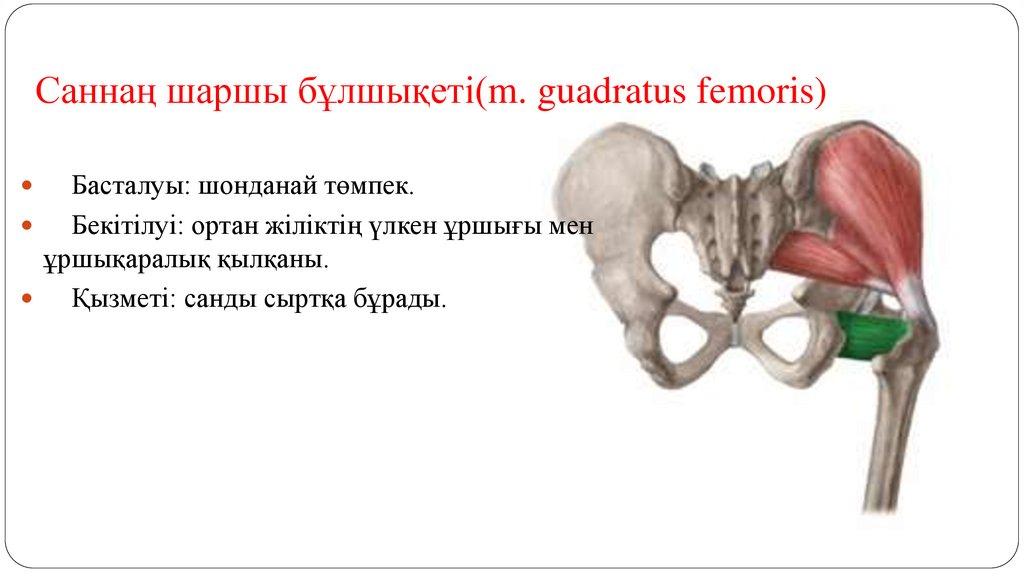 Саннаң шаршы бұлшықеті(m. guadratus femoris)

Басталуы: шонданай төмпек.

Бекітілуі: ортан жіліктің үлкен ұршығы мен ұршықаралық қылқаны.

Қызметі: санды сыртқа бұрады.